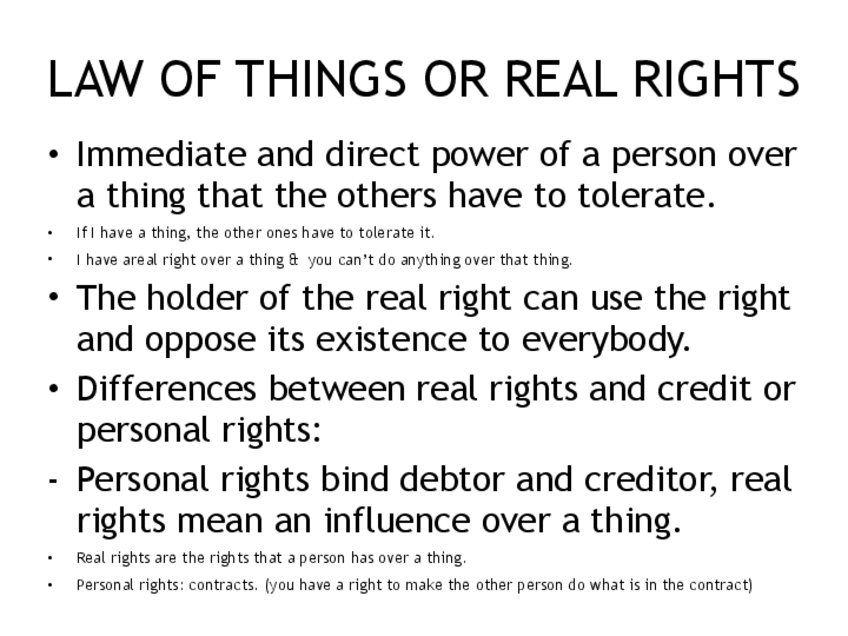 LAW OF THINGS OR REAL RIGHTS

• Immediate and direct power of a person over a thing that the others have to tolerate.
• If I have a thing, the other ones have to tolerate it.
• I have areal right over a thing & you can't do anything over that thing.
• The holder of the real right can use the right and oppose its existence to everybody.
• Differences between real rights and credit or personal rights:
- Personal rights bind debtor and creditor, real rights mean an influence over a thing.
• Real rights are the rights that a person has over a thing.
• Personal rights: contracts. (you have a right to make the other person do what is in the contract)